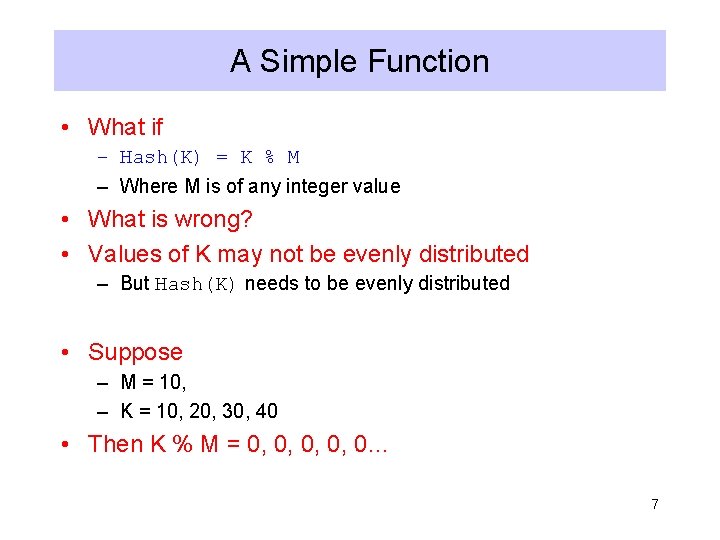 A Simple Function

• What if
  – Hash(K) = K % M
  – Where M is of any integer value
• What is wrong?
• Values of K may not be evenly distributed
  – But Hash(K) needs to be evenly distributed

• Suppose
  – M = 10,
  – K = 10, 20, 30, 40
• Then K % M = 0, 0, 0, 0, 0…

7